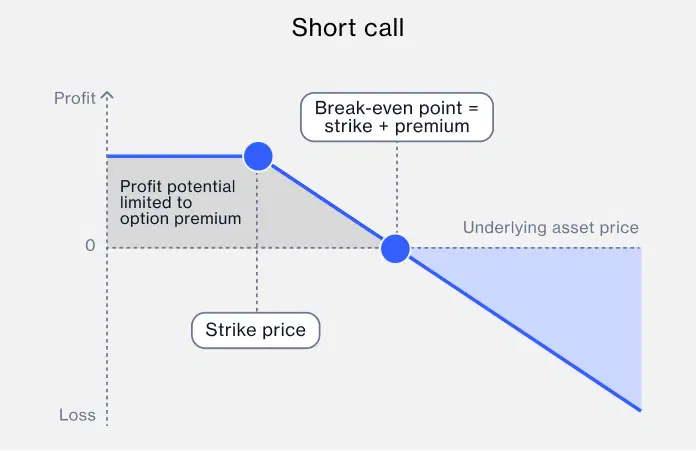 Short call

Profit

Break-even point = strike + premium

Profit potential limited to option premium

Underlying asset price

0

Strike price

Loss